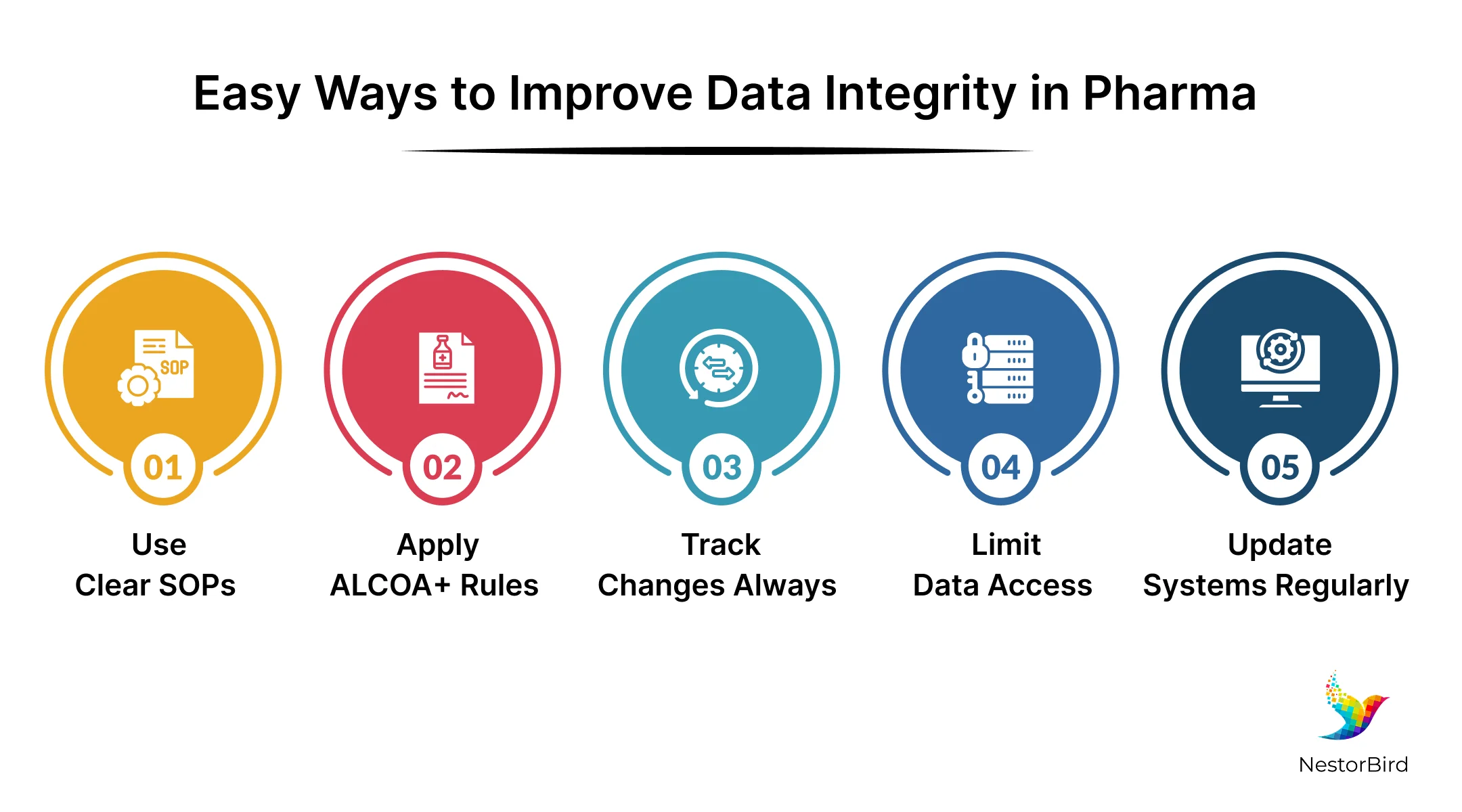 Easy Ways to Improve Data Integrity in Pharma

SOP

01

Use
Clear SOPs

02

Apply
ALCOA+ Rules

03

Track
Changes Always

04

Limit
Data Access

05

Update
Systems Regularly

NestorBird